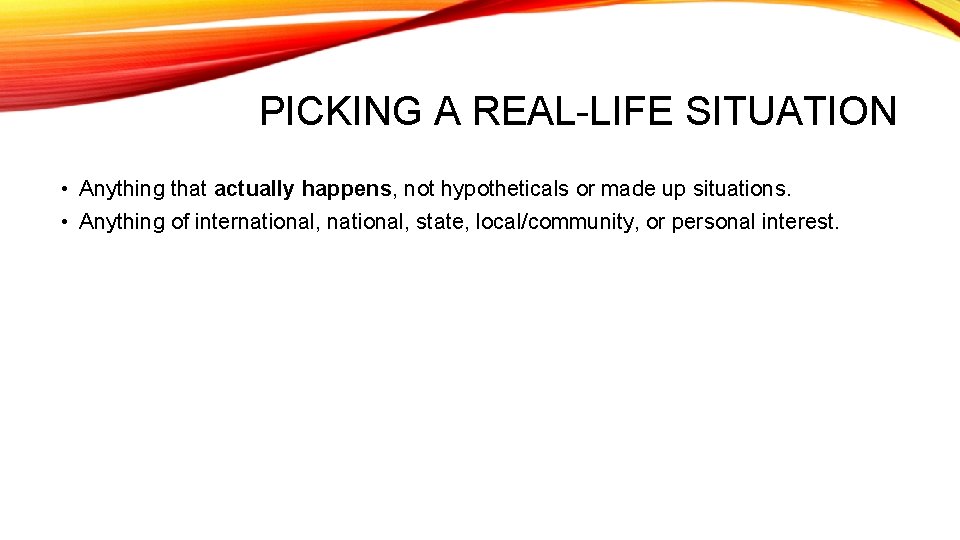 PICKING A REAL-LIFE SITUATION

• Anything that actually happens, not hypotheticals or made up situations.
• Anything of international, national, state, local/community, or personal interest.